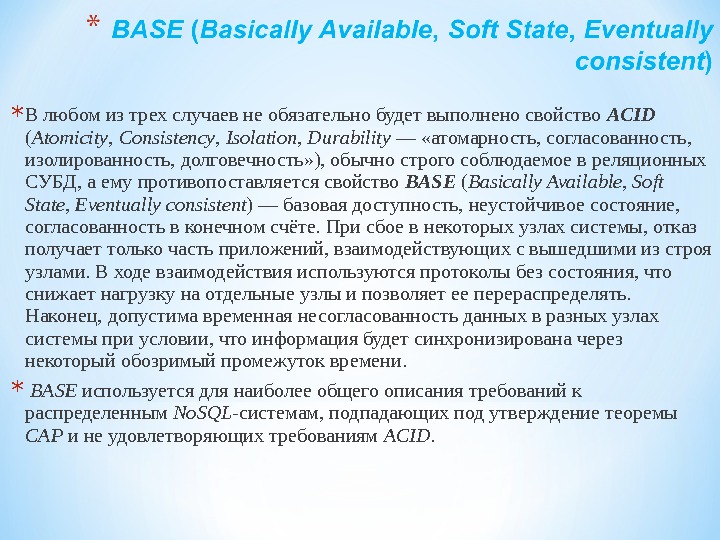 * BASE (Basically Available, Soft State, Eventually consistent)

*В любом из трех случаев не обязательно будет выполнено свойство ACID (Atomicity, Consistency, Isolation, Durability — «атомарность, согласованность, изолированность, долговечность»), обычно строго соблюдаемое в реляционных СУБД, а ему противопоставляется свойство BASE (Basically Available, Soft State, Eventually consistent) — базовая доступность, неустойчивое состояние, согласованность в конечном счёте. При сбое в некоторых узлах системы, отказ получает только часть приложений, взаимодействующих с вышедшими из строя узлами. В ходе взаимодействия используются протоколы без состояния, что снижает нагрузку на отдельные узлы и позволяет ее перераспределять. Наконец, допустима временная несогласованность данных в разных узлах системы при условии, что информация будет синхронизирована через некоторый обозримый промежуток времени.

* BASE используется для наиболее общего описания требований к распределенным NoSQL-системам, подпадающих под утверждение теоремы CAP и не удовлетворяющих требованиям ACID.